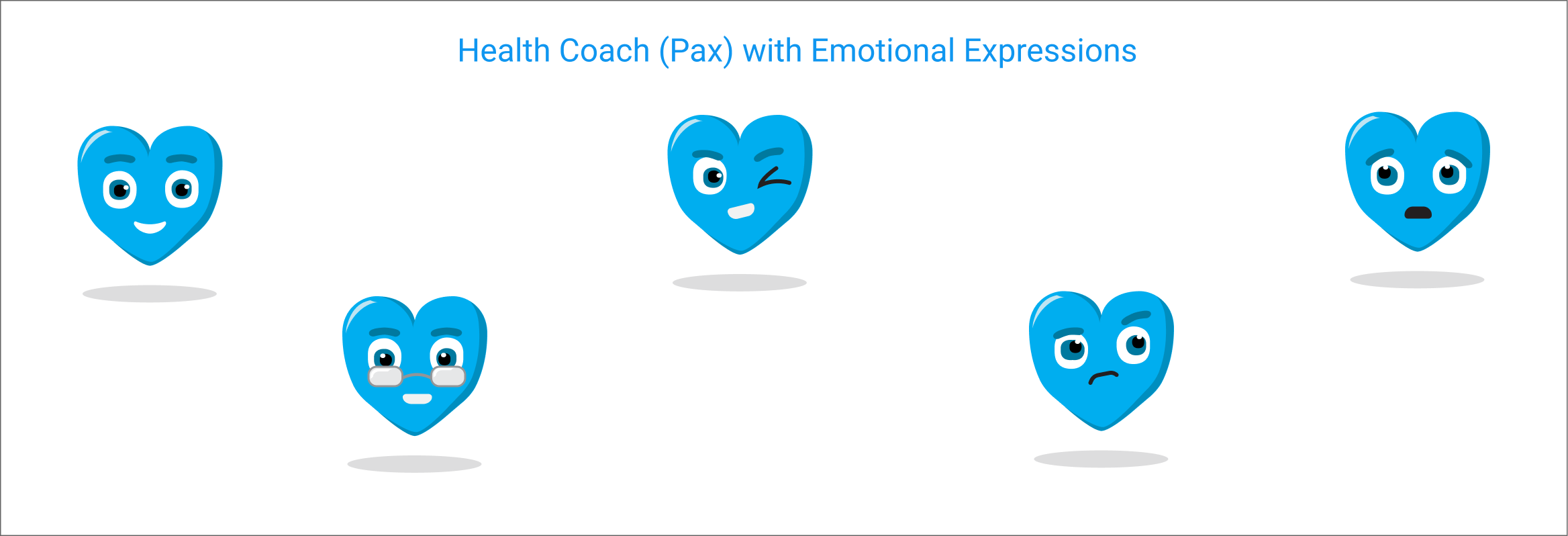 Health Coach (Pax) with Emotional Expressions